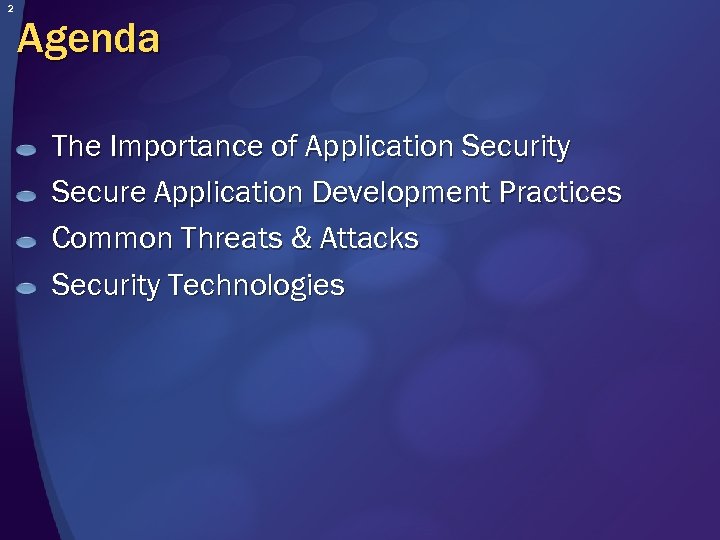 2

Agenda

The Importance of Application Security
Secure Application Development Practices
Common Threats & Attacks
Security Technologies